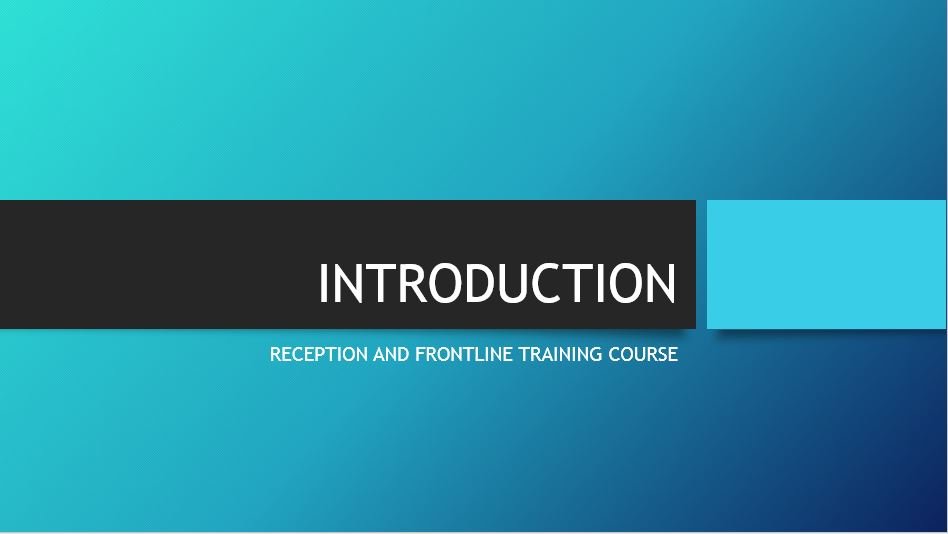 INTRODUCTION

RECEPTION AND FRONTLINE TRAINING COURSE